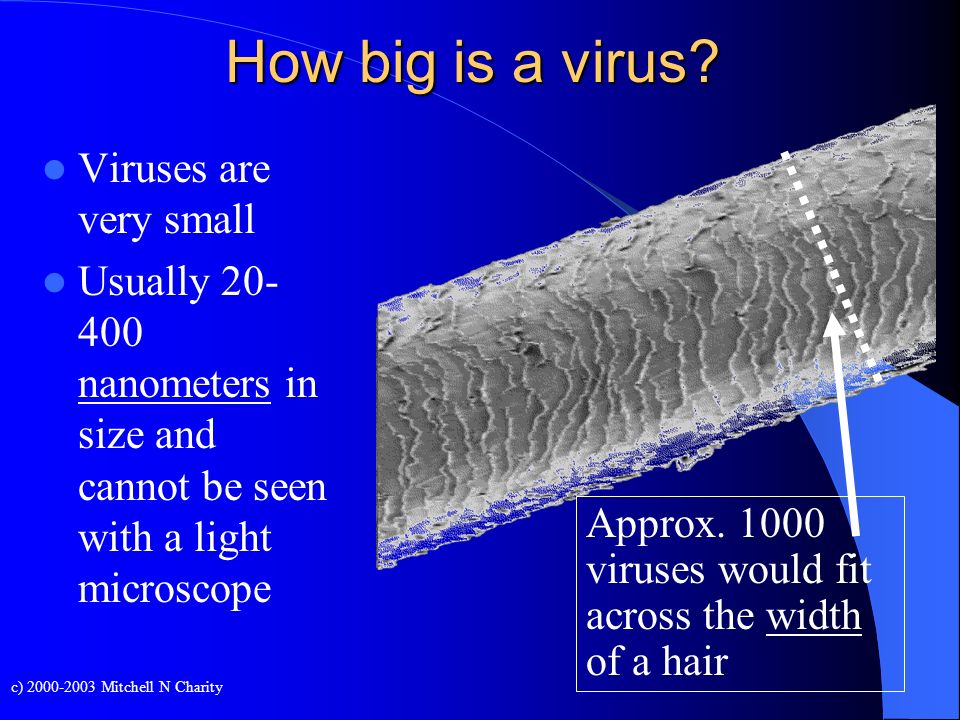 How big is a virus?

- Viruses are very small
- Usually 20-400 nanometers in size and cannot be seen with a light microscope

Approx. 1000 viruses would fit across the width of a hair

c) 2000-2003 Mitchell N Charity